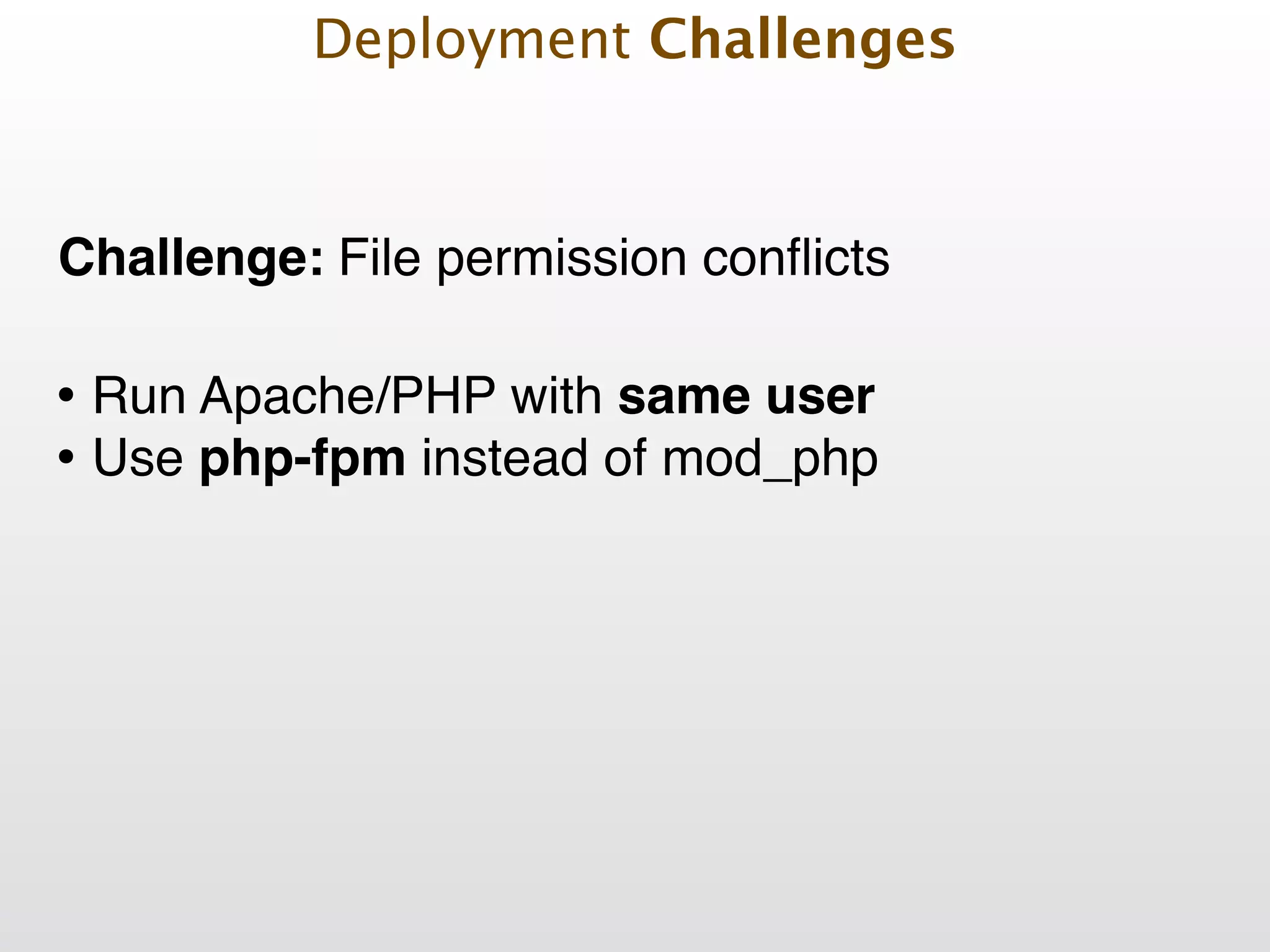 Deployment Challenges

Challenge: File permission conflicts

• Run Apache/PHP with same user
• Use php-fpm instead of mod_php